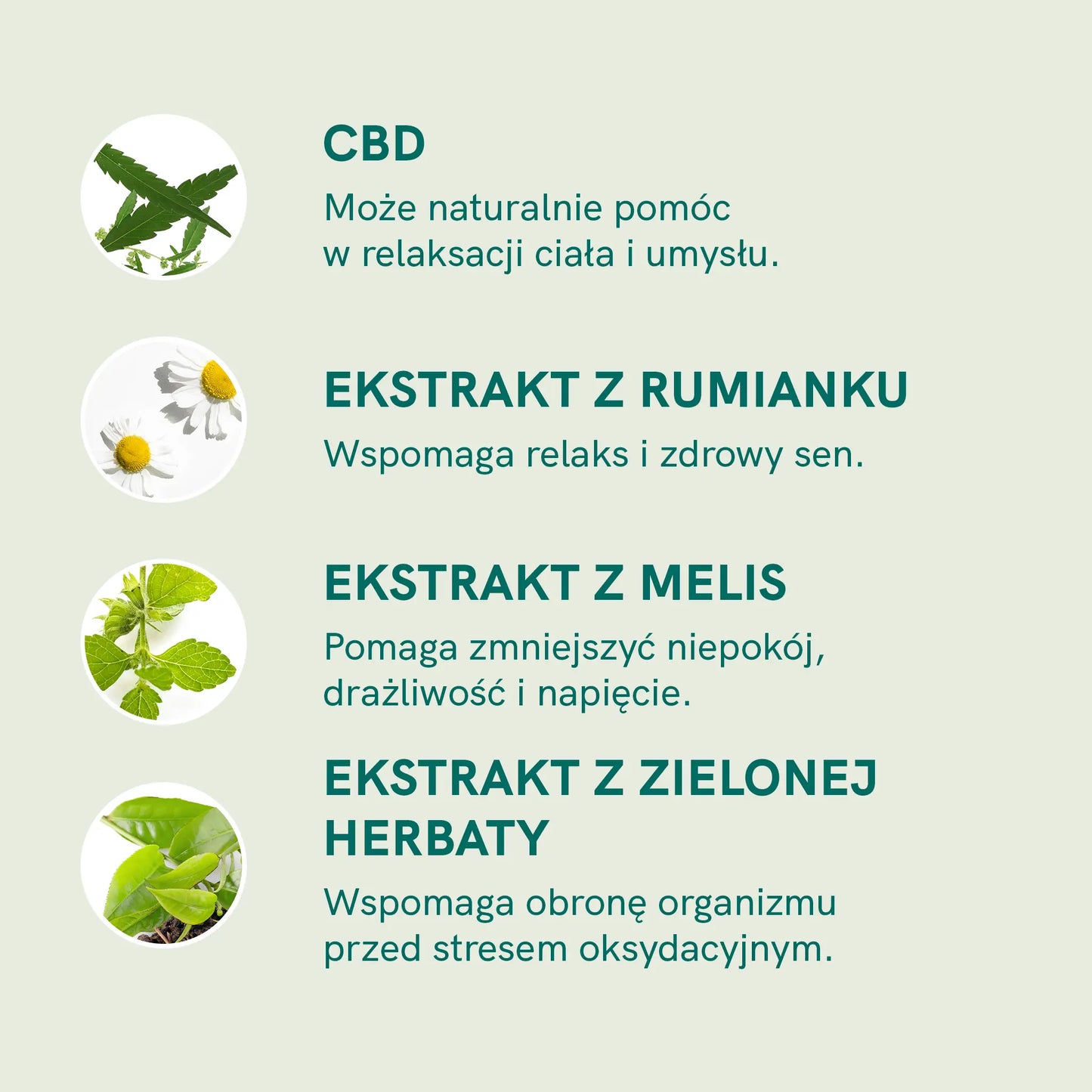 CBD

Może naturalnie pomóc w relaksacji ciała i umysłu.

EKSTRAKT Z RUMIANKU

Wspomaga relaks i zdrowy sen.

EKSTRAKT Z MELIS

Pomaga zmniejszyć niepokój, drażliwość i napięcie.

EKSTRAKT Z ZIELONEJ HERBATY

Wspomaga obronę organizmu przed stresem oksydacyjnym.